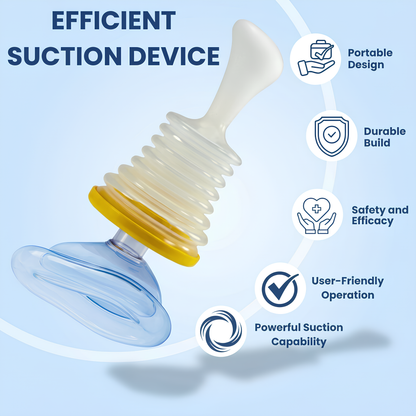 EFFICIENT SUCTION DEVICE

Portable Design

Durable Build

Safety and Efficacy

User-Friendly Operation

Powerful Suction Capability